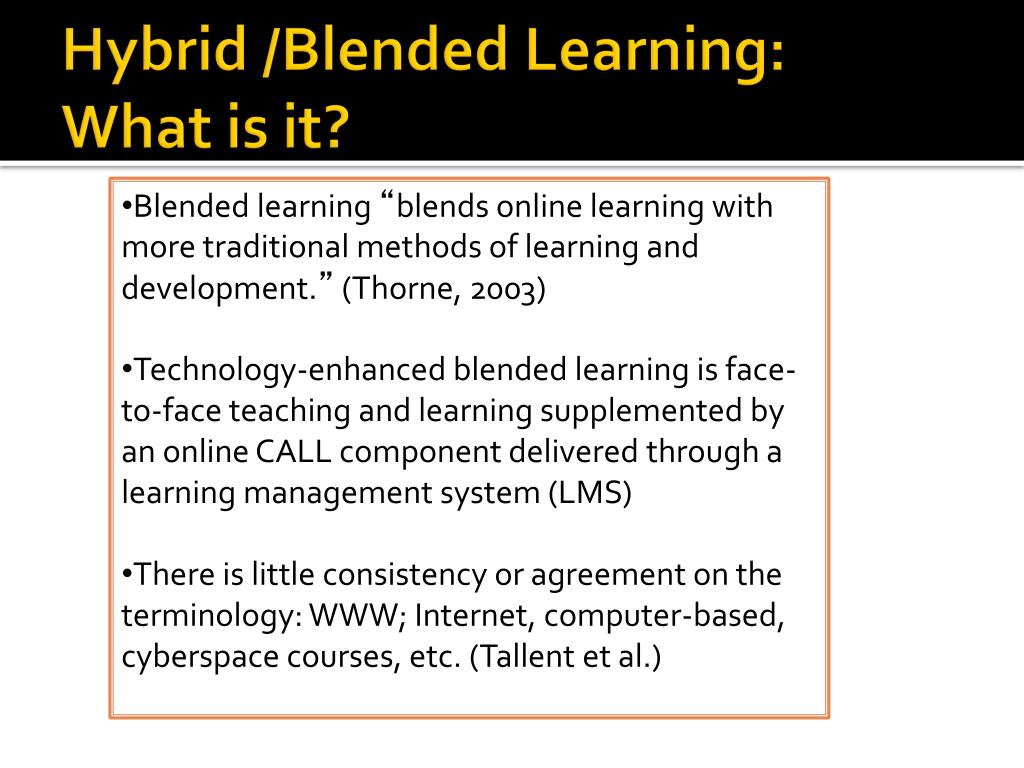 Hybrid /Blended Learning: What is it?

•Blended learning “blends online learning with more traditional methods of learning and development.” (Thorne, 2003)

•Technology-enhanced blended learning is face-to-face teaching and learning supplemented by an online CALL component delivered through a learning management system (LMS)

•There is little consistency or agreement on the terminology: WWW; Internet, computer-based, cyberspace courses, etc. (Tallent et al.)